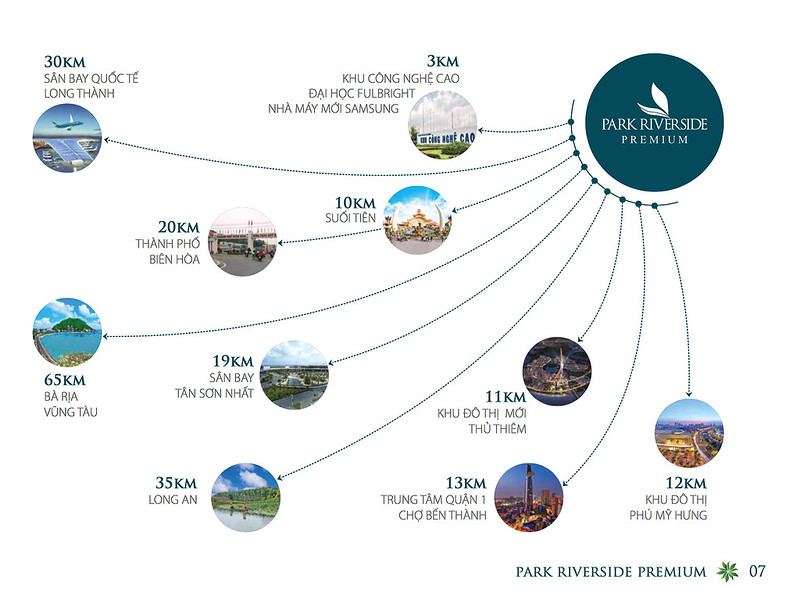 30KM
SÂN BAY QUỐC TẾ
LONG THÀNH

3KM
KHU CÔNG NGHỆ CAO
ĐẠI HỌC FULBRIGHT
NHÀ MÁY MỚI SAMSUNG

KHU CÔNG NGHỆ CAO

PARK RIVERSIDE
PREMIUM

10KM
SUỐI TIÊN

20KM
THÀNH PHỐ
BIÊN HÒA

65KM
BÀ RỊA
VŨNG TÀU

19KM
SÂN BAY
TÂN SƠN NHẤT

11KM
KHU ĐÔ THỊ MỚI
THỦ THIÊM

35KM
LONG AN

13KM
TRUNG TÂM QUẬN 1
CHỢ BẾN THÀNH

12KM
KHU ĐÔ THỊ
PHÚ MỸ HƯNG

PARK RIVERSIDE PREMIUM 07